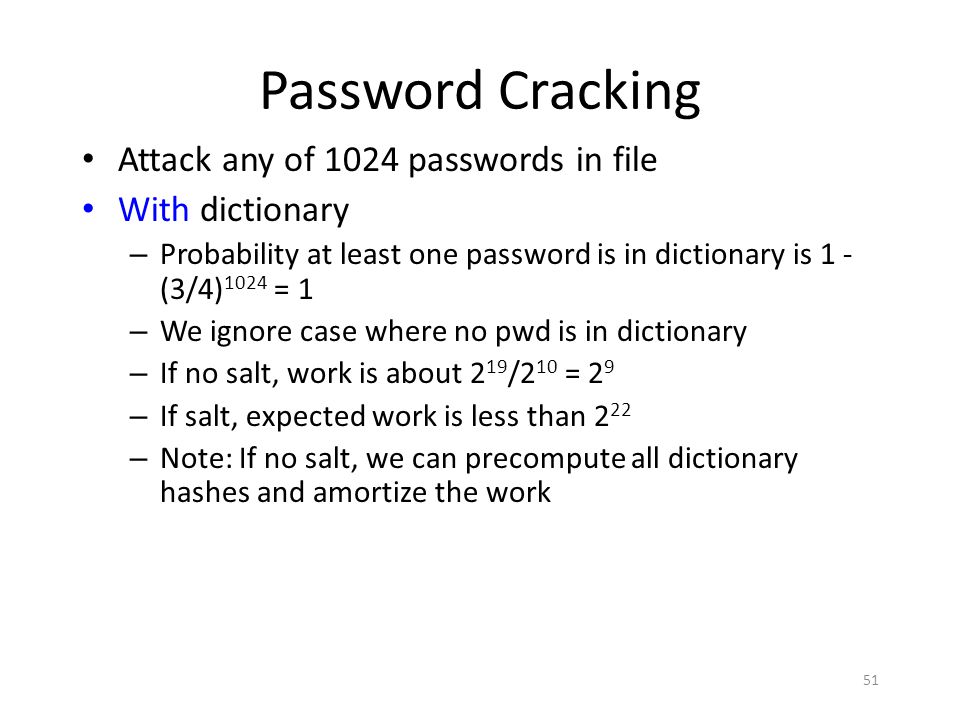 Password Cracking

• Attack any of 1024 passwords in file
• With dictionary
 – Probability at least one password is in dictionary is $1 - (3/4)^{1024} = 1$
 – We ignore case where no pwd is in dictionary
 – If no salt, work is about $2^{19}/2^{10} = 2^9$
 – If salt, expected work is less than $2^{22}$
 – Note: If no salt, we can precompute all dictionary hashes and amortize the work

51